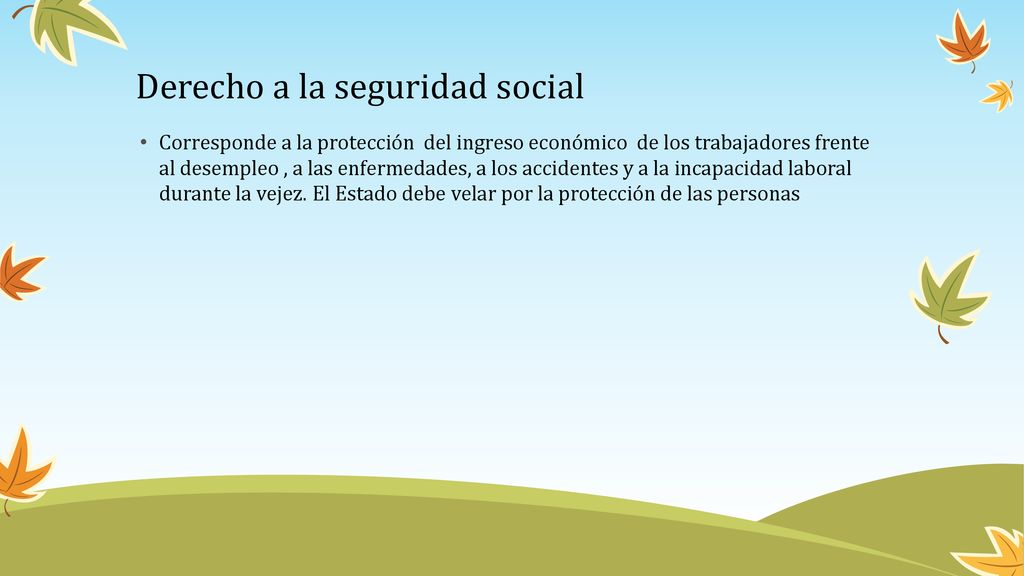 Derecho a la seguridad social

• Corresponde a la protección del ingreso económico de los trabajadores frente al desempleo , a las enfermedades, a los accidentes y a la incapacidad laboral durante la vejez. El Estado debe velar por la protección de las personas